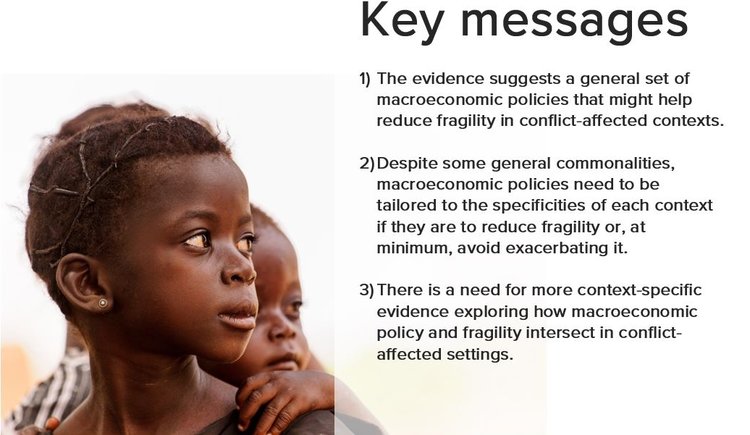 Key messages

1) The evidence suggests a general set of macroeconomic policies that might help reduce fragility in conflict-affected contexts.

2) Despite some general commonalities, macroeconomic policies need to be tailored to the specificities of each context if they are to reduce fragility or, at minimum, avoid exacerbating it.

3) There is a need for more context-specific evidence exploring how macroeconomic policy and fragility intersect in conflict-affected settings.